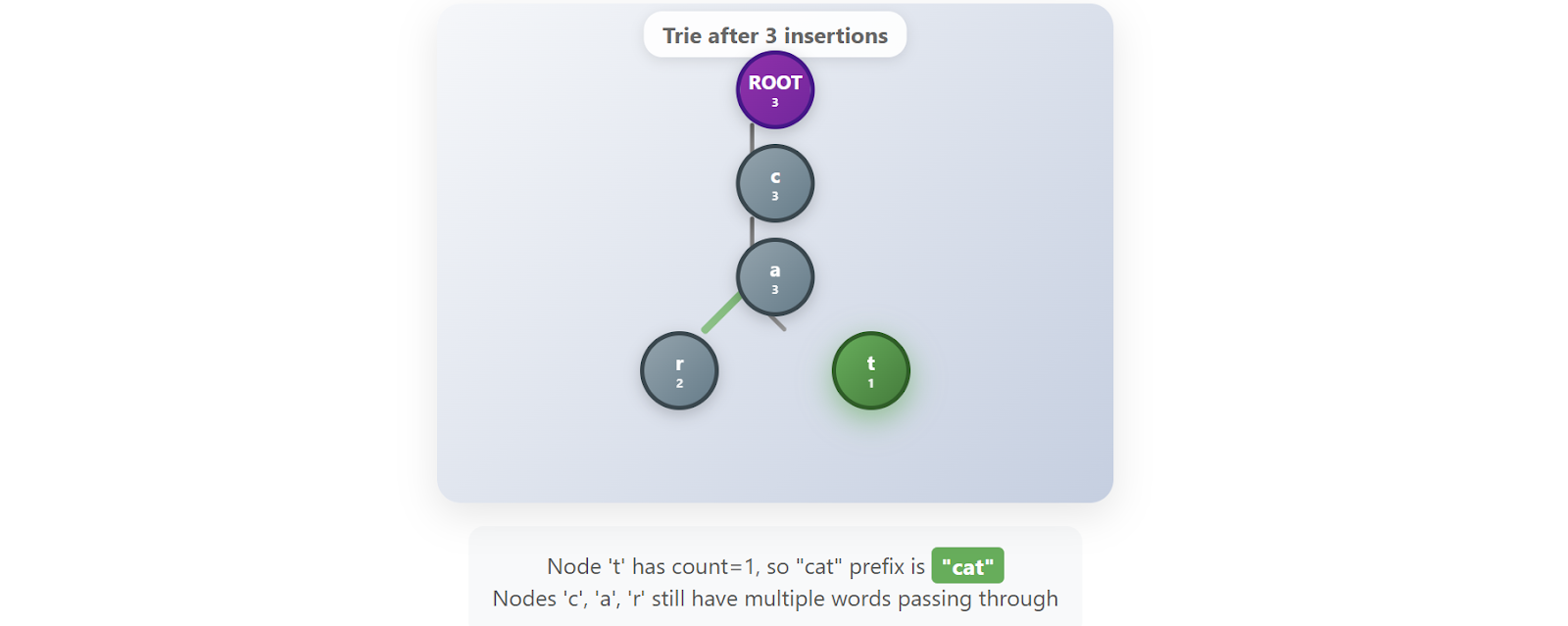 Trie after 3 insertions

ROOT
3

c
3

a
3

r
2

t
1

Node 't' has count=1, so "cat" prefix is "cat"
Nodes 'c', 'a', 'r' still have multiple words passing through